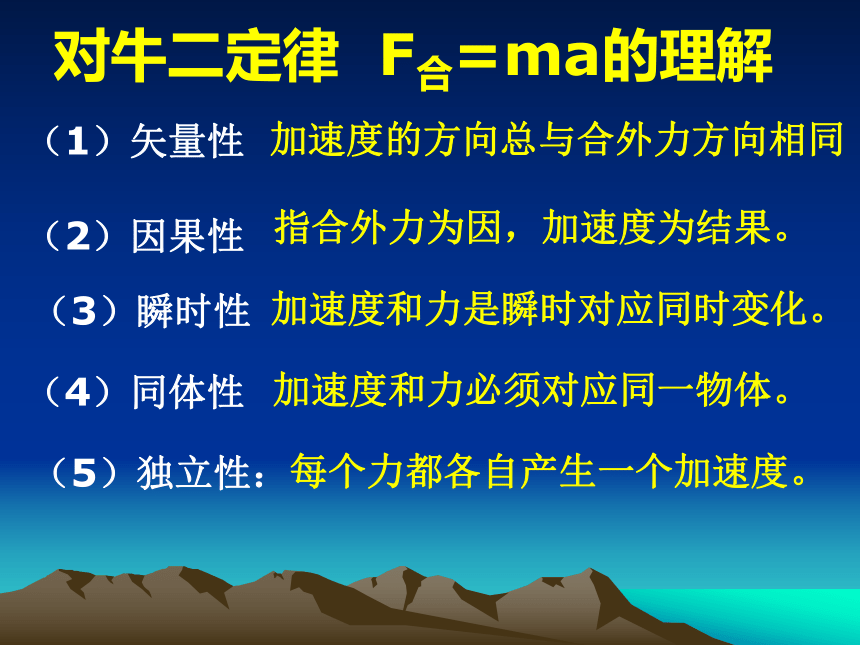 对牛二定律 $F_{合}=ma$的理解

（1）矢量性 加速度的方向总与合外力方向相同

（2）因果性 指合外力为因，加速度为结果。

（3）瞬时性 加速度和力是瞬时对应同时变化。

（4）同体性 加速度和力必须对应同一物体。

（5）独立性：每个力都各自产生一个加速度。